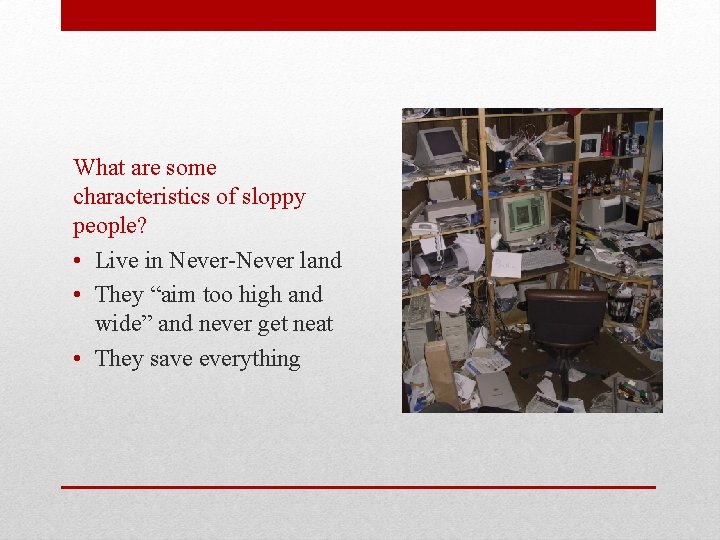 What are some characteristics of sloppy people?

• Live in Never-Never land
• They “aim too high and wide” and never get neat
• They save everything